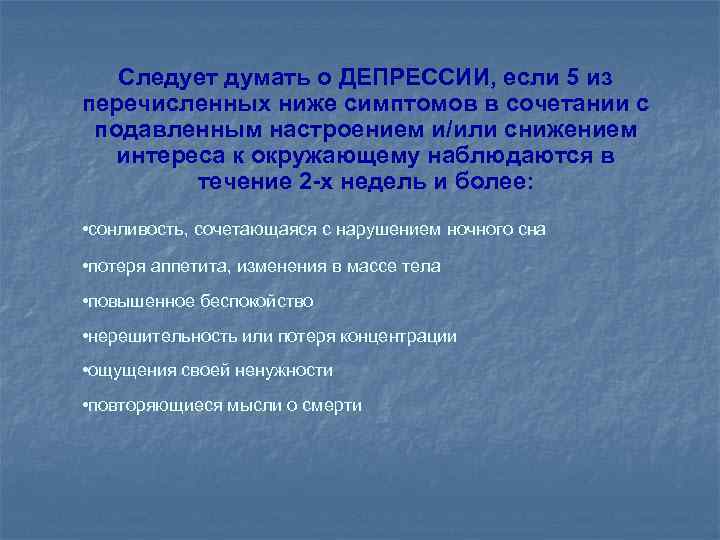 Следует думать о ДЕПРЕССИИ, если 5 из перечисленных ниже симптомов в сочетании с подавленным настроением и/или снижением интереса к окружающему наблюдаются в течение 2-х недель и более:

•сонливость, сочетающаяся с нарушением ночного сна

•потеря аппетита, изменения в массе тела

•повышенное беспокойство

•нерешительность или потеря концентрации

•ощущения своей ненужности

•повторяющиеся мысли о смерти